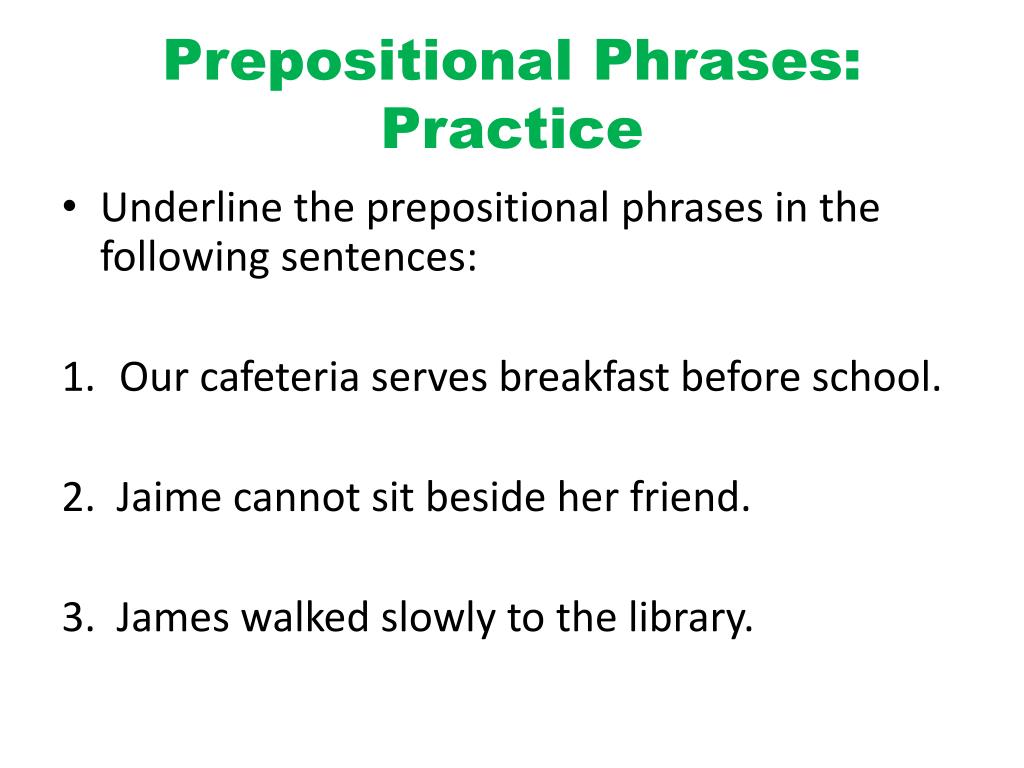 Prepositional Phrases: Practice

• Underline the prepositional phrases in the following sentences:

1. Our cafeteria serves breakfast before school.

2. Jaime cannot sit beside her friend.

3. James walked slowly to the library.